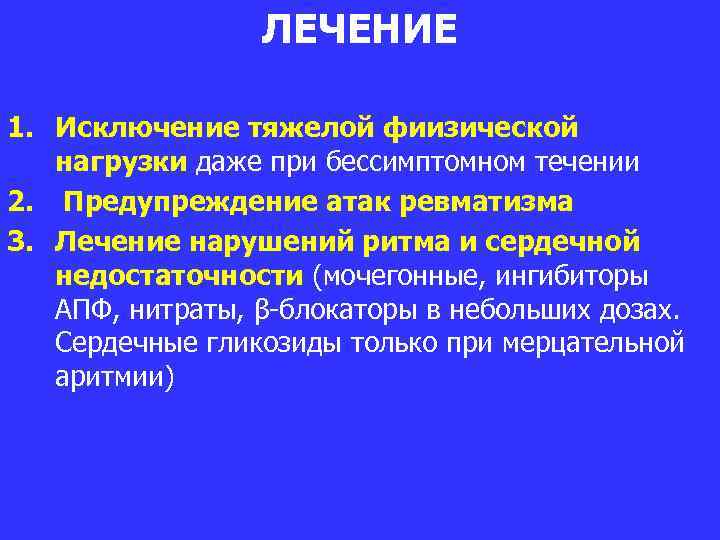 ЛЕЧЕНИЕ

1. Исключение тяжелой фиизической нагрузки даже при бессимптомном течении
2. Предупреждение атак ревматизма
3. Лечение нарушений ритма и сердечной недостаточности (мочегонные, ингибиторы АПФ, нитраты, β-блокаторы в небольших дозах. Сердечные гликозиды только при мерцательной аритмии)